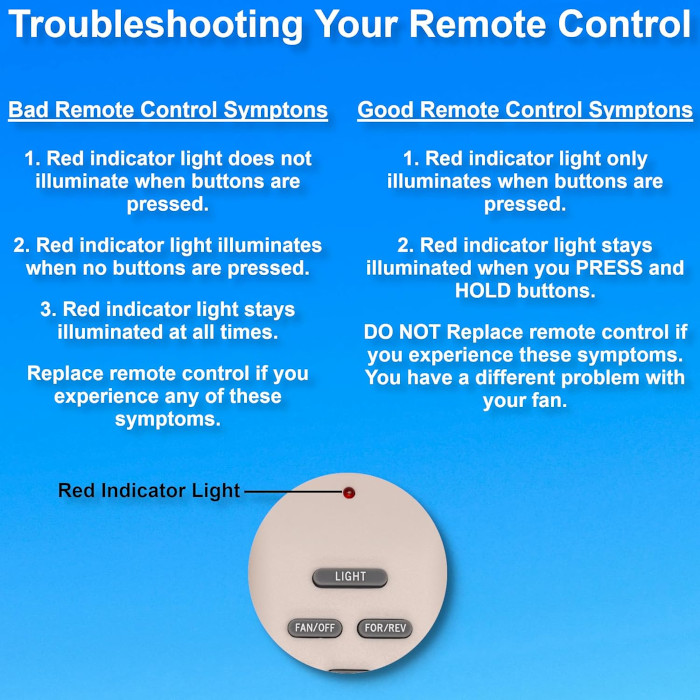 Troubleshooting Your Remote Control

Bad Remote Control Symptons

1. Red indicator light does not illuminate when buttons are pressed.

2. Red indicator light illuminates when no buttons are pressed.

3. Red indicator light stays illuminated at all times.

Replace remote control if you experience any of these symptoms.

Good Remote Control Symptons

1. Red indicator light only illuminates when buttons are pressed.

2. Red indicator light stays illuminated when you PRESS and HOLD buttons.

DO NOT Replace remote control if you experience these symptoms. You have a different problem with your fan.

Red Indicator Light

LIGHT

FAN/OFF

FOR/REV